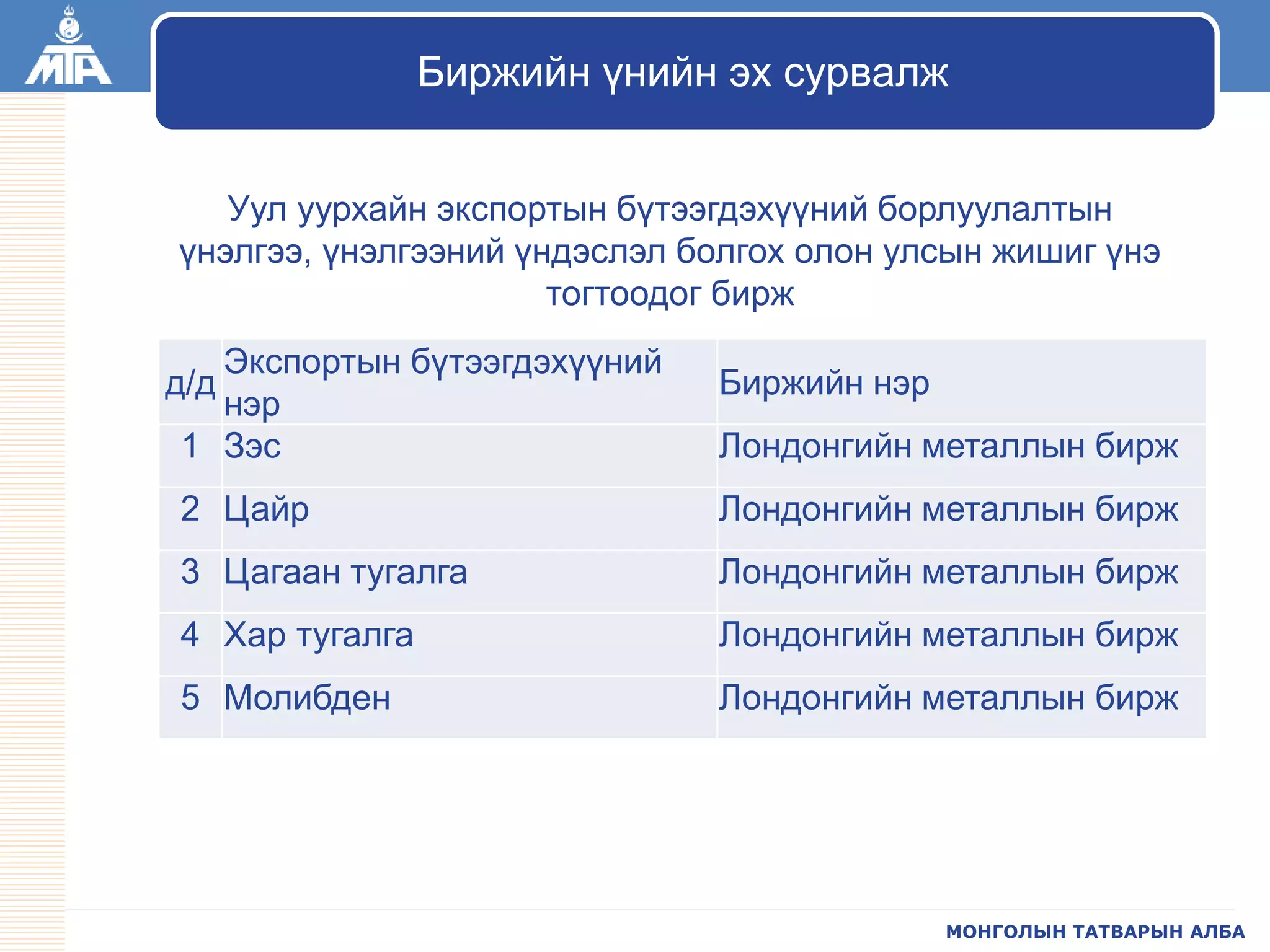 МТА

Биржийн үнийн эх сурвалж

Уул уурхайн экспортын бүтээгдэхүүний борлуулалтын үнэлгээ, үнэлгээний үндэслэл болгох олон улсын жишиг үнэ тогтоодог бирж

| д/д | Экспортын бүтээгдэхүүний нэр | Биржийн нэр |
|---|---|---|
| 1 | Зэс | Лондонгийн металлын бирж |
| 2 | Цайр | Лондонгийн металлын бирж |
| 3 | Цагаан тугалга | Лондонгийн металлын бирж |
| 4 | Хар тугалга | Лондонгийн металлын бирж |
| 5 | Молибден | Лондонгийн металлын бирж |

МОНГОЛЫН ТАТВАРЫН АЛБА